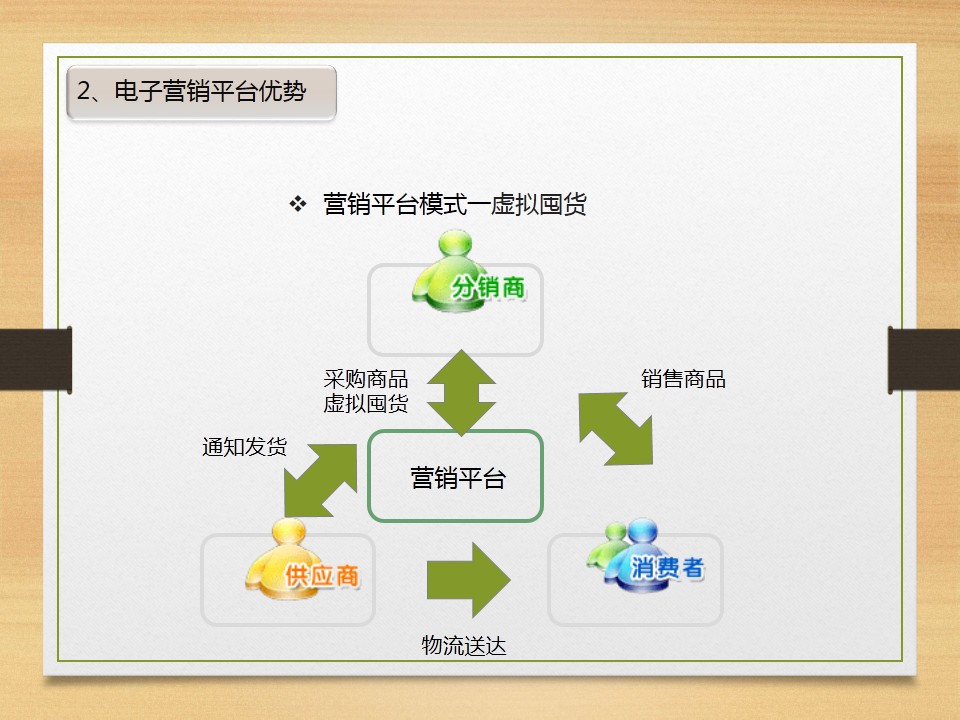 2、电子营销平台优势

❖ 营销平台模式一虚拟囤货

分销商

采购商品
虚拟囤货

销售商品

通知发货

营销平台

供应商

消费者

物流送达